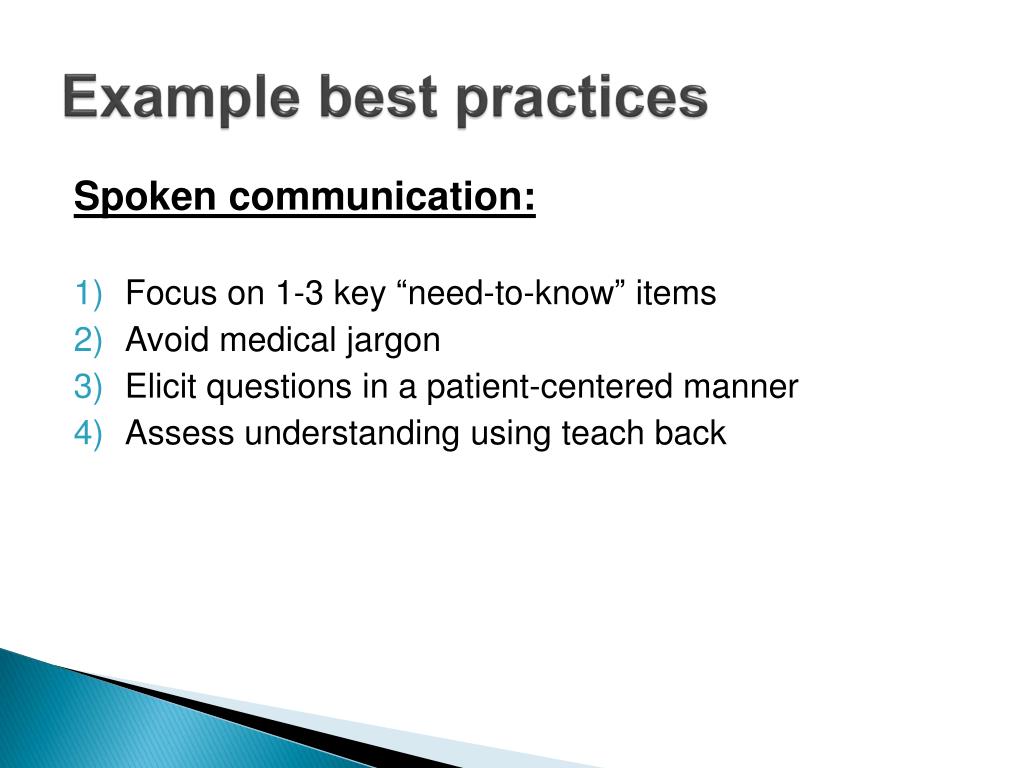 Example best practices

Spoken communication:

1) Focus on 1-3 key “need-to-know” items
2) Avoid medical jargon
3) Elicit questions in a patient-centered manner
4) Assess understanding using teach back